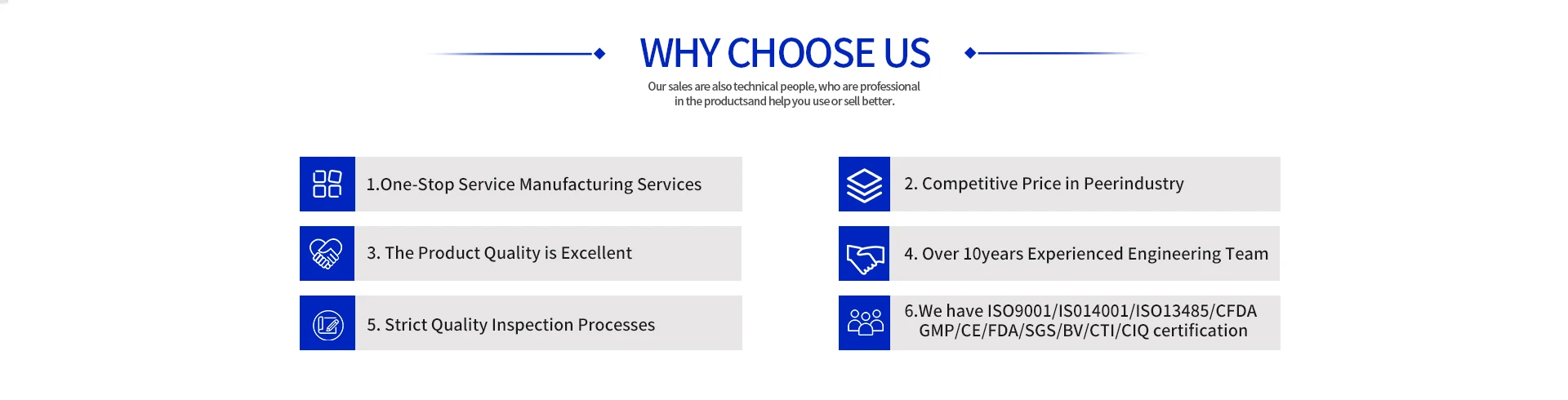 WHY CHOOSE US

Our sales are also technical people, who are professional in the productsand help you use or sell better.

1.One-Stop Service Manufacturing Services

2. Competitive Price in Peerindustry

3. The Product Quality is Excellent

4. Over 10years Experienced Engineering Team

5. Strict Quality Inspection Processes

6.We have ISO9001/IS014001/ISO13485/CFDA GMP/CE/FDA/SGS/BV/CTI/CIQ certification